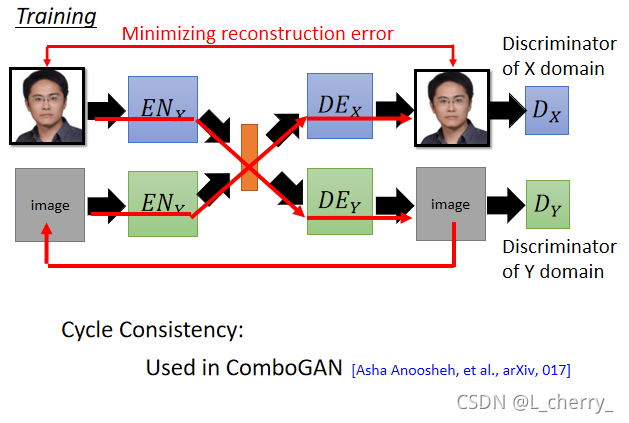 Training

Minimizing reconstruction error

Discriminator of X domain

$EN_X$

$DE_X$

$D_X$

image

$EN_Y$

$DE_Y$

image

$D_Y$

Discriminator of Y domain

Cycle Consistency:

Used in ComboGAN [Asha Anoosheh, et al., arXiv, 017]

CSDN @L_cherry_